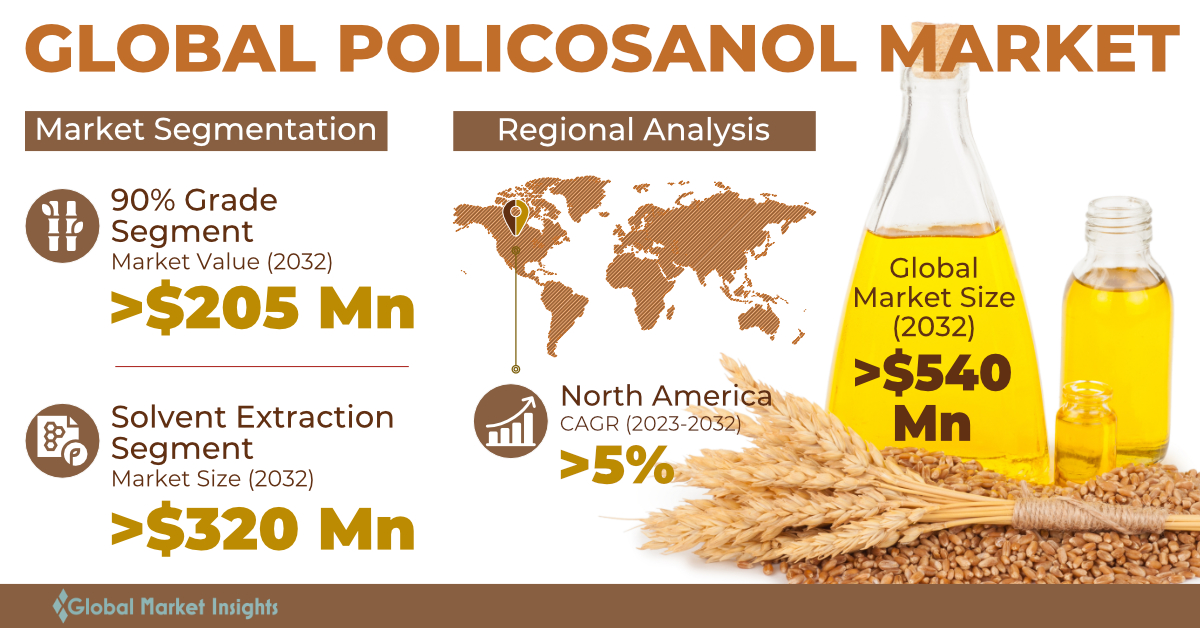 GLOBAL POLICOSANOL MARKET

Market Segmentation

90% Grade Segment
Market Value (2032)
>$205 Mn

Solvent Extraction Segment
Market Size (2032)
>$320 Mn

Regional Analysis

North America
CAGR (2023-2032)
>5%

Global Market Size (2032)
>$540 Mn

Global Market Insights